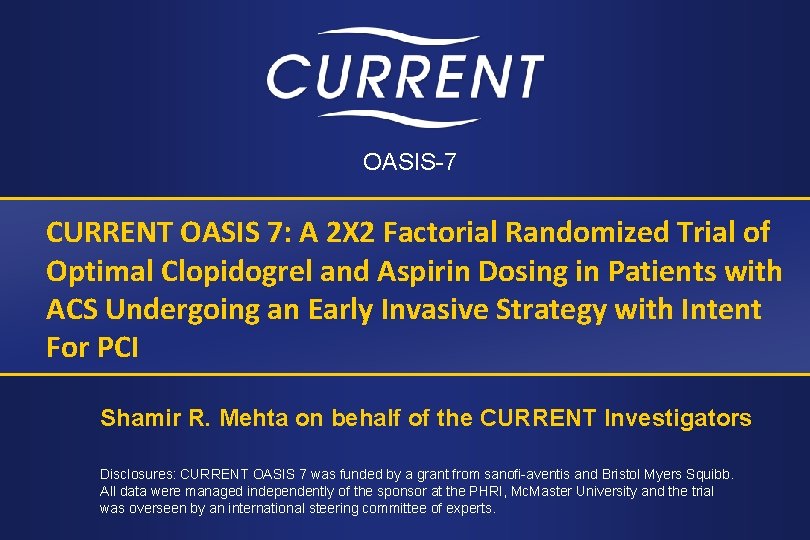 CURRENT

OASIS-7

CURRENT OASIS 7: A 2X2 Factorial Randomized Trial of Optimal Clopidogrel and Aspirin Dosing in Patients with ACS Undergoing an Early Invasive Strategy with Intent For PCI

Shamir R. Mehta on behalf of the CURRENT Investigators

Disclosures: CURRENT OASIS 7 was funded by a grant from sanofi-aventis and Bristol Myers Squibb. All data were managed independently of the sponsor at the PHRI, McMaster University and the trial was overseen by an international steering committee of experts.